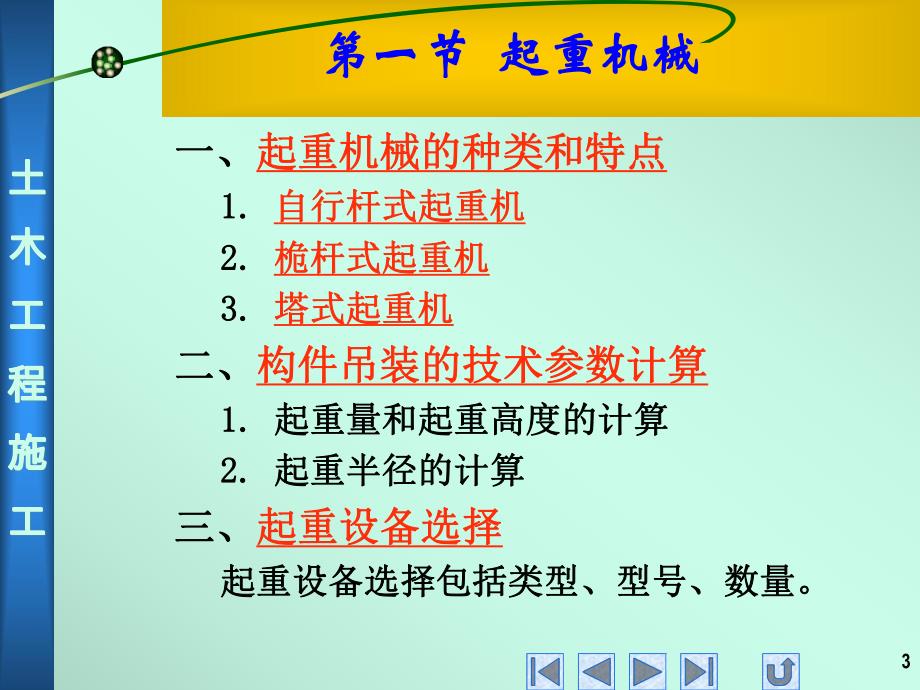 土木工程施工

第一节 起重机械

一、起重机械的种类和特点

1. 自行杆式起重机

2. 桅杆式起重机

3. 塔式起重机

二、构件吊装的技术参数计算

1. 起重量和起重高度的计算

2. 起重半径的计算

三、起重设备选择

起重设备选择包括类型、型号、数量。

3